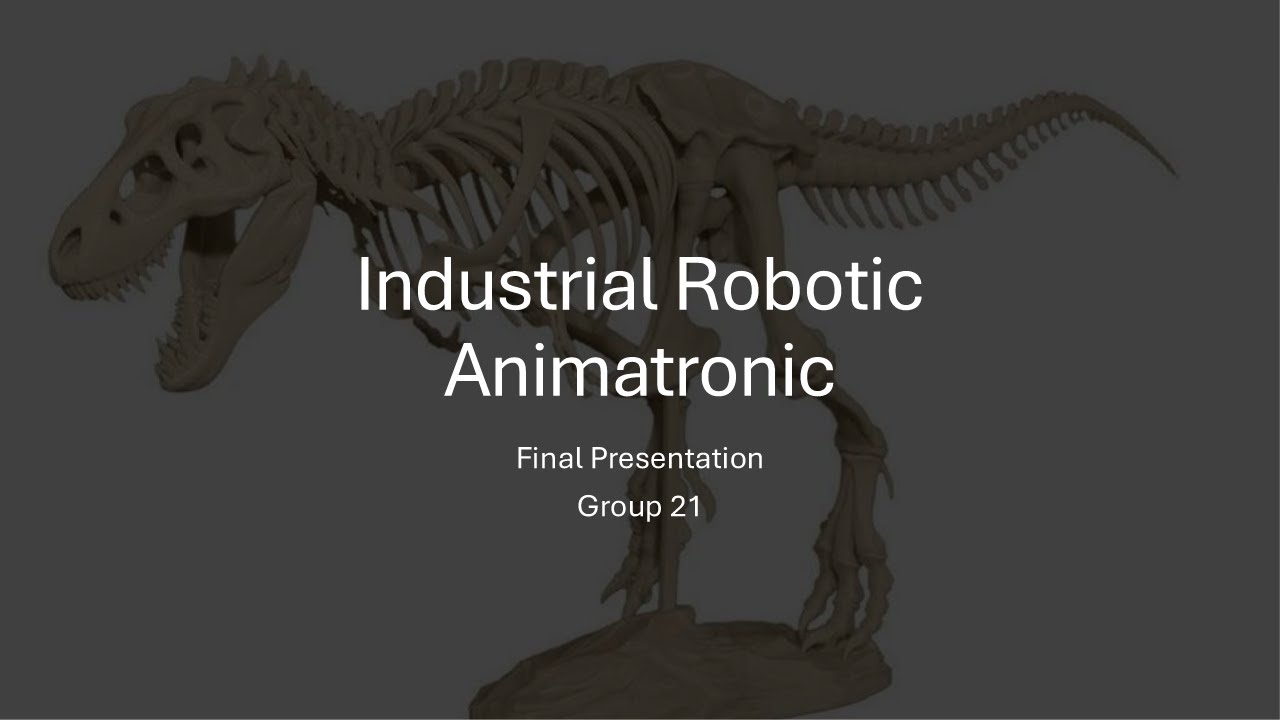 Industrial Robotic Animatronic

Final Presentation

Group 21